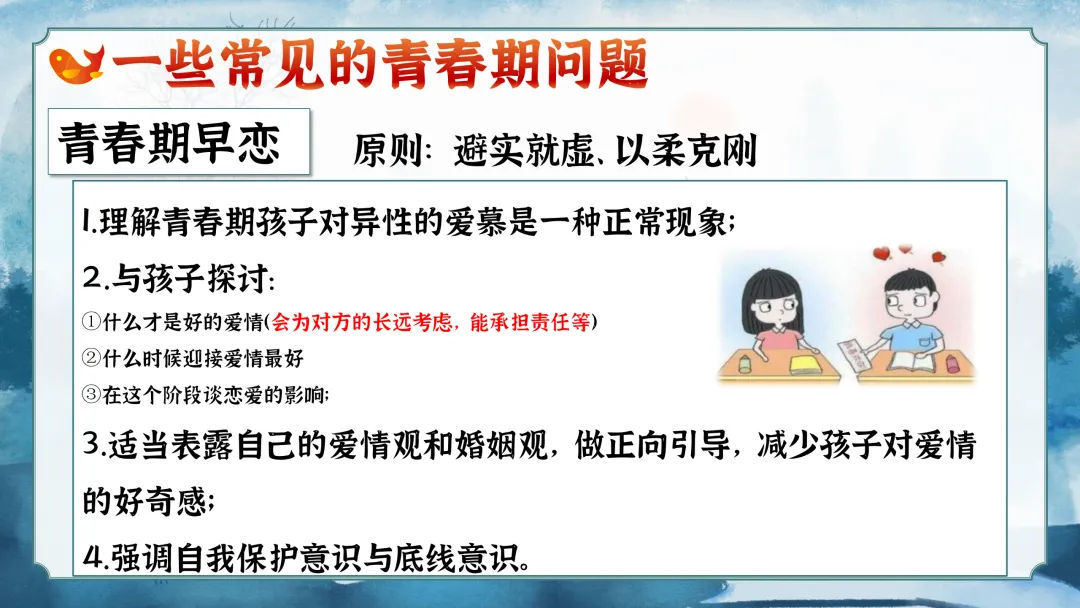 一些常见的青春期问题

青春期早恋

原则：避实就虚、以柔克刚

1.理解青春期孩子对异性的爱慕是一种正常现象；

2.与孩子探讨：

①什么才是好的爱情(会为对方的长远考虑，能承担责任等)

②什么时候迎接爱情最好

③在这个阶段谈恋爱的影响；

3.适当表露自己的爱情观和婚姻观，做正向引导，减少孩子对爱情的好奇感；

4.强调自我保护意识与底线意识。